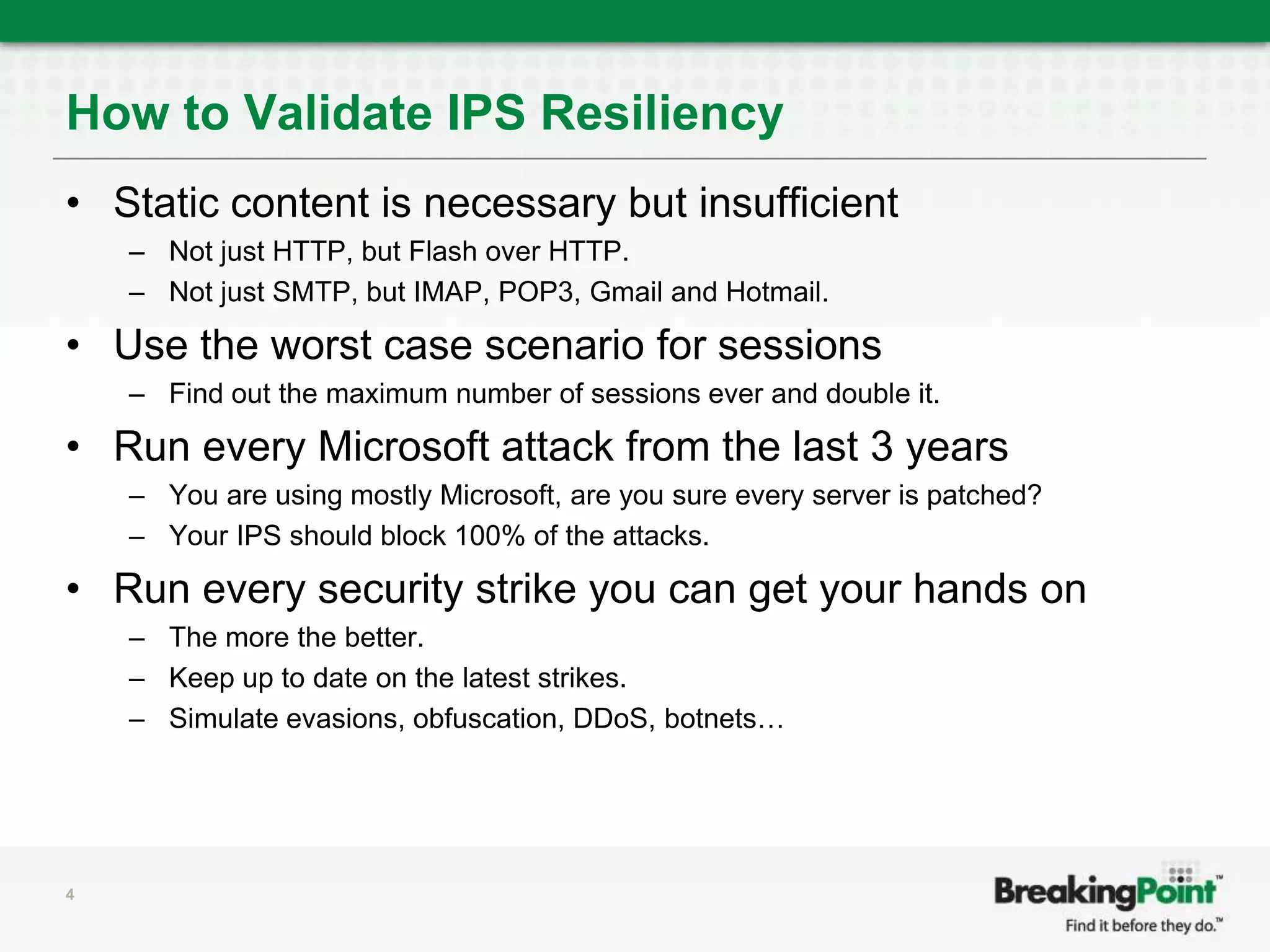 How to Validate IPS Resiliency

• Static content is necessary but insufficient
– Not just HTTP, but Flash over HTTP.
– Not just SMTP, but IMAP, POP3, Gmail and Hotmail.

• Use the worst case scenario for sessions
– Find out the maximum number of sessions ever and double it.

• Run every Microsoft attack from the last 3 years
– You are using mostly Microsoft, are you sure every server is patched?
– Your IPS should block 100% of the attacks.

• Run every security strike you can get your hands on
– The more the better.
– Keep up to date on the latest strikes.
– Simulate evasions, obfuscation, DDoS, botnets…

4

BreakingPoint™
Find it before they do.™